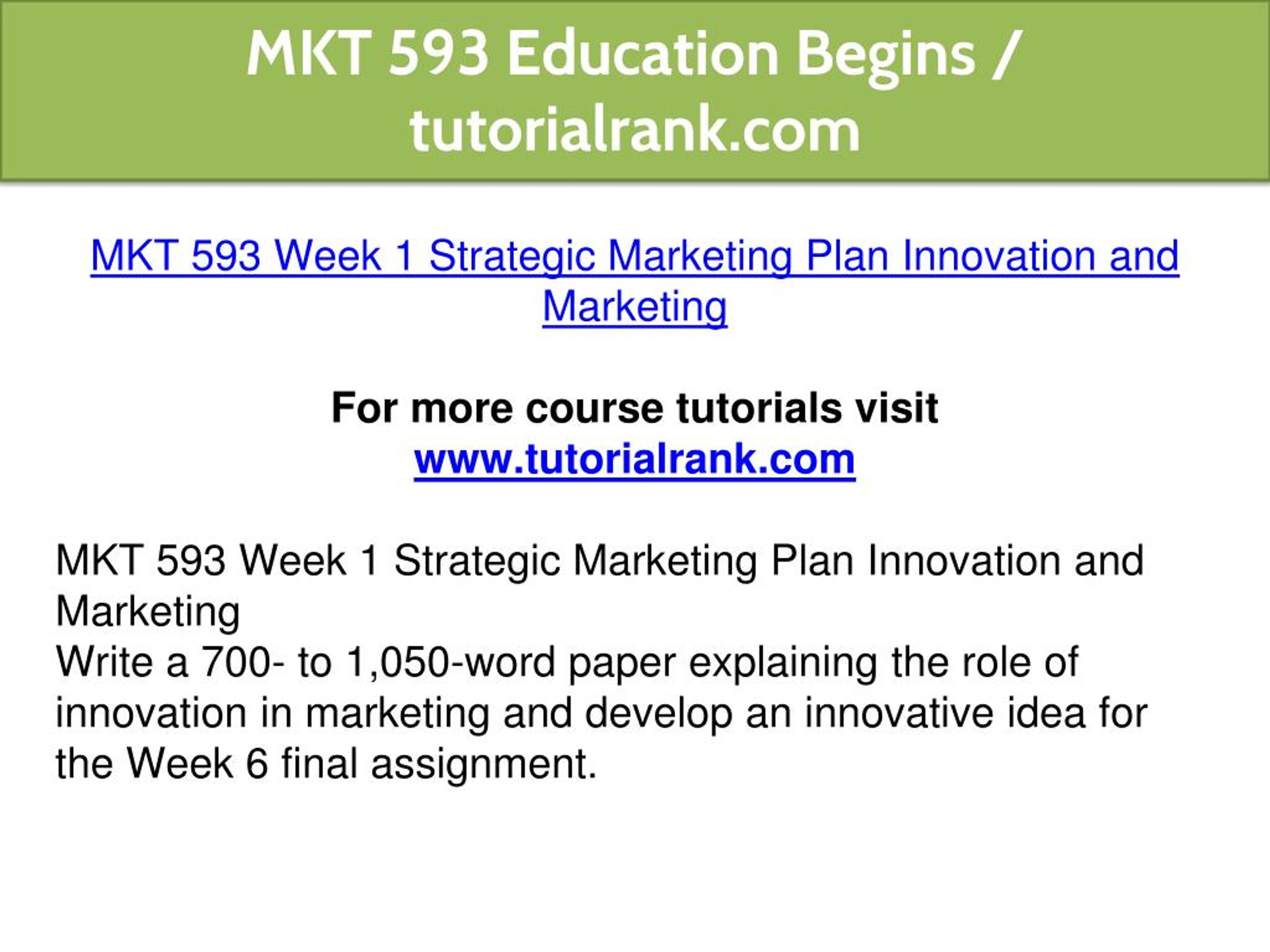 MKT 593 Education Begins / tutorialrank.com

MKT 593 Week 1 Strategic Marketing Plan Innovation and Marketing

For more course tutorials visit
www.tutorialrank.com

MKT 593 Week 1 Strategic Marketing Plan Innovation and Marketing
Write a 700- to 1,050-word paper explaining the role of innovation in marketing and develop an innovative idea for the Week 6 final assignment.